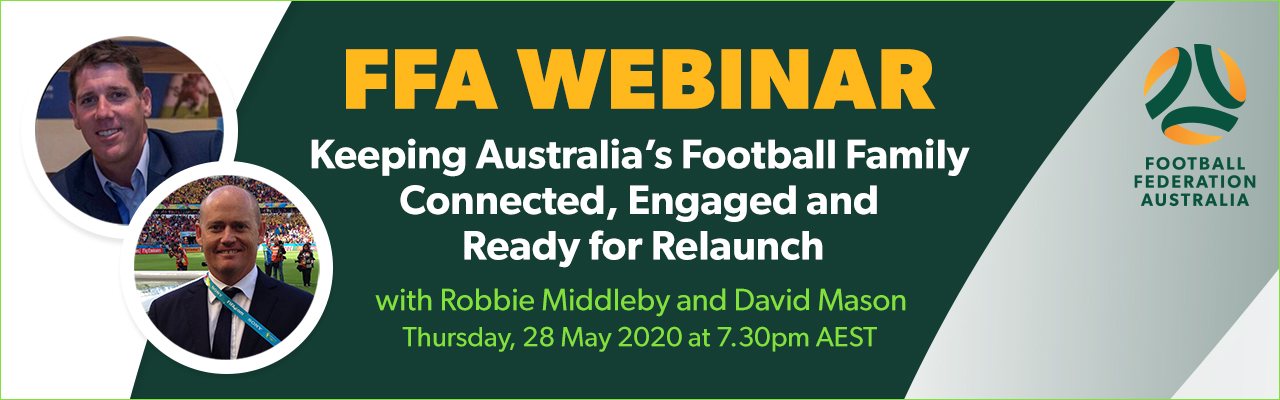 FFA WEBINAR

Keeping Australia's Football Family Connected, Engaged and Ready for Relaunch

with Robbie Middleby and David Mason
Thursday, 28 May 2020 at 7.30pm AEST

FOOTBALL FEDERATION AUSTRALIA